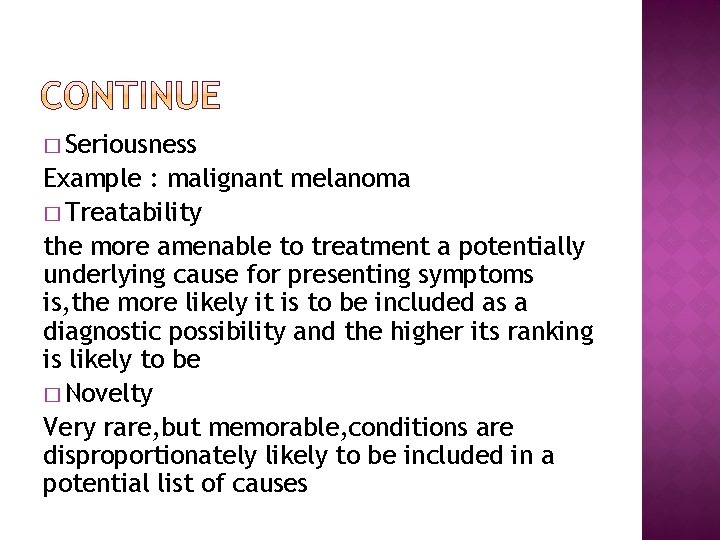 CONTINUE

□ Seriousness
Example : malignant melanoma
□ Treatability
the more amenable to treatment a potentially underlying cause for presenting symptoms is,the more likely it is to be included as a diagnostic possibility and the higher its ranking is likely to be
□ Novelty
Very rare,but memorable,conditions are disproportionately likely to be included in a potential list of causes